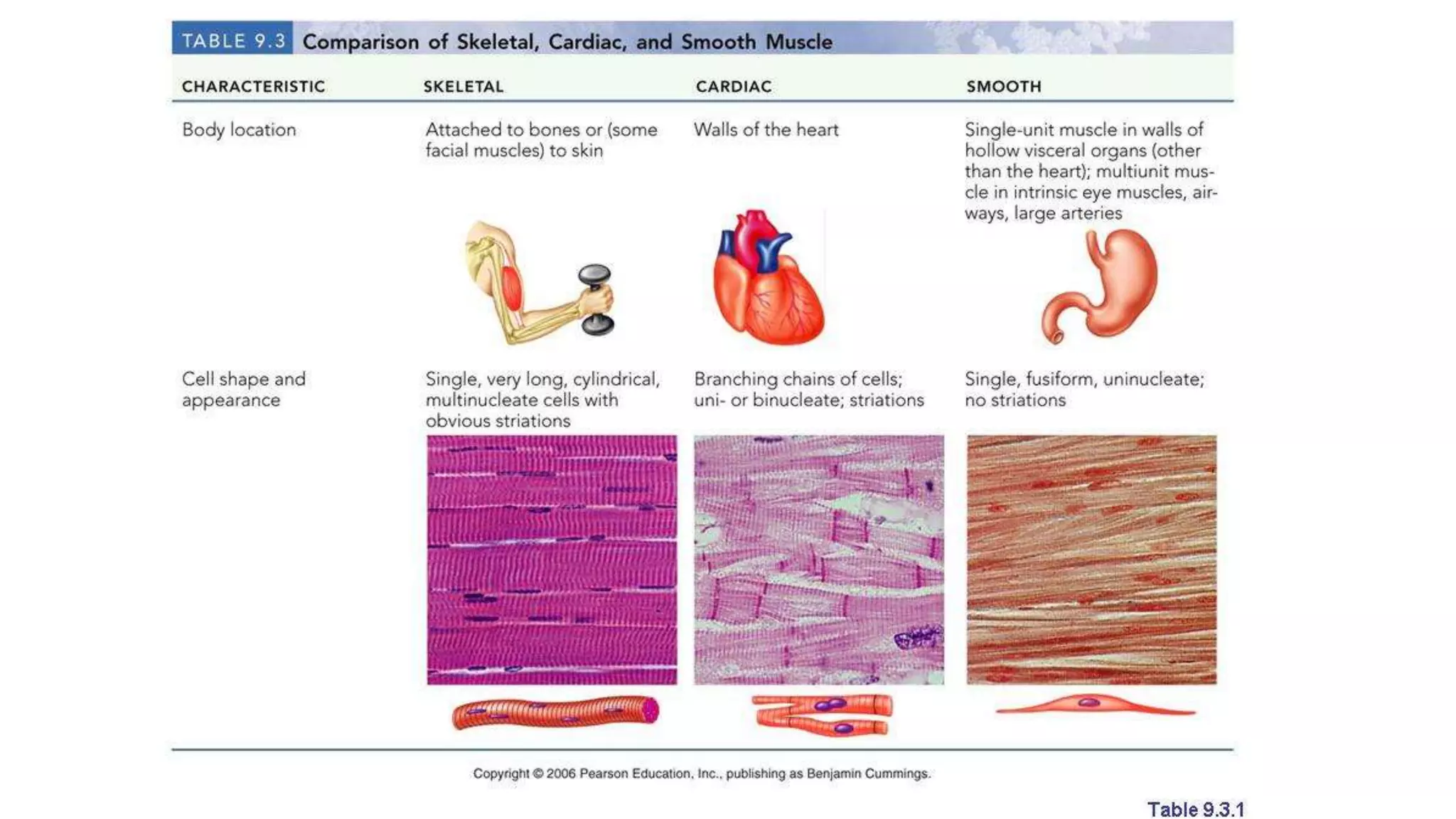 TABLE 9.3 Comparison of Skeletal, Cardiac, and Smooth Muscle

| CHARACTERISTIC | SKELETAL | CARDIAC | SMOOTH |
|---|---|---|---|
| Body location | Attached to bones or (some facial muscles) to skin | Walls of the heart | Single-unit muscle in walls of hollow visceral organs (other than the heart); multiunit muscle in intrinsic eye muscles, airways, large arteries |
| Cell shape and appearance | Single, very long, cylindrical, multinucleate cells with obvious striations | Branching chains of cells; uni- or binucleate; striations | Single, fusiform, uninucleate; no striations |

Copyright © 2006 Pearson Education, Inc., publishing as Benjamin Cummings.

Table 9.3.1